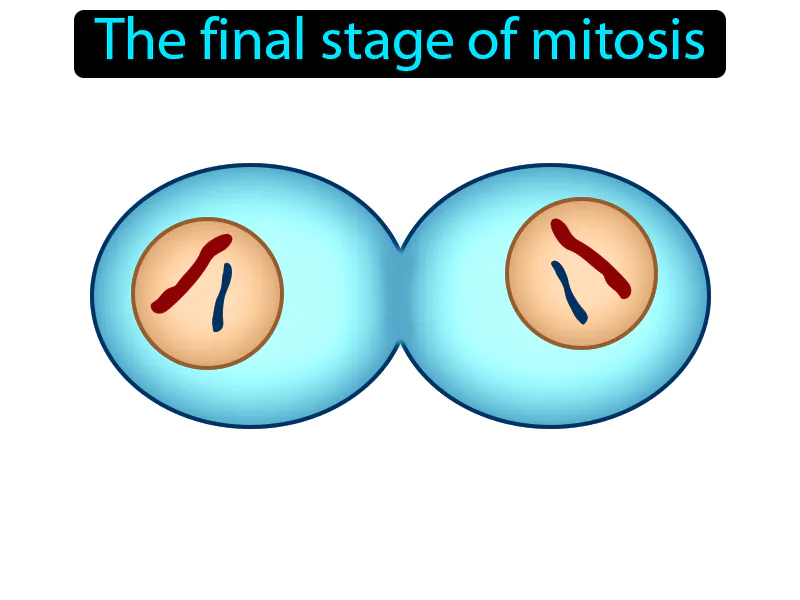 The final stage of mitosis